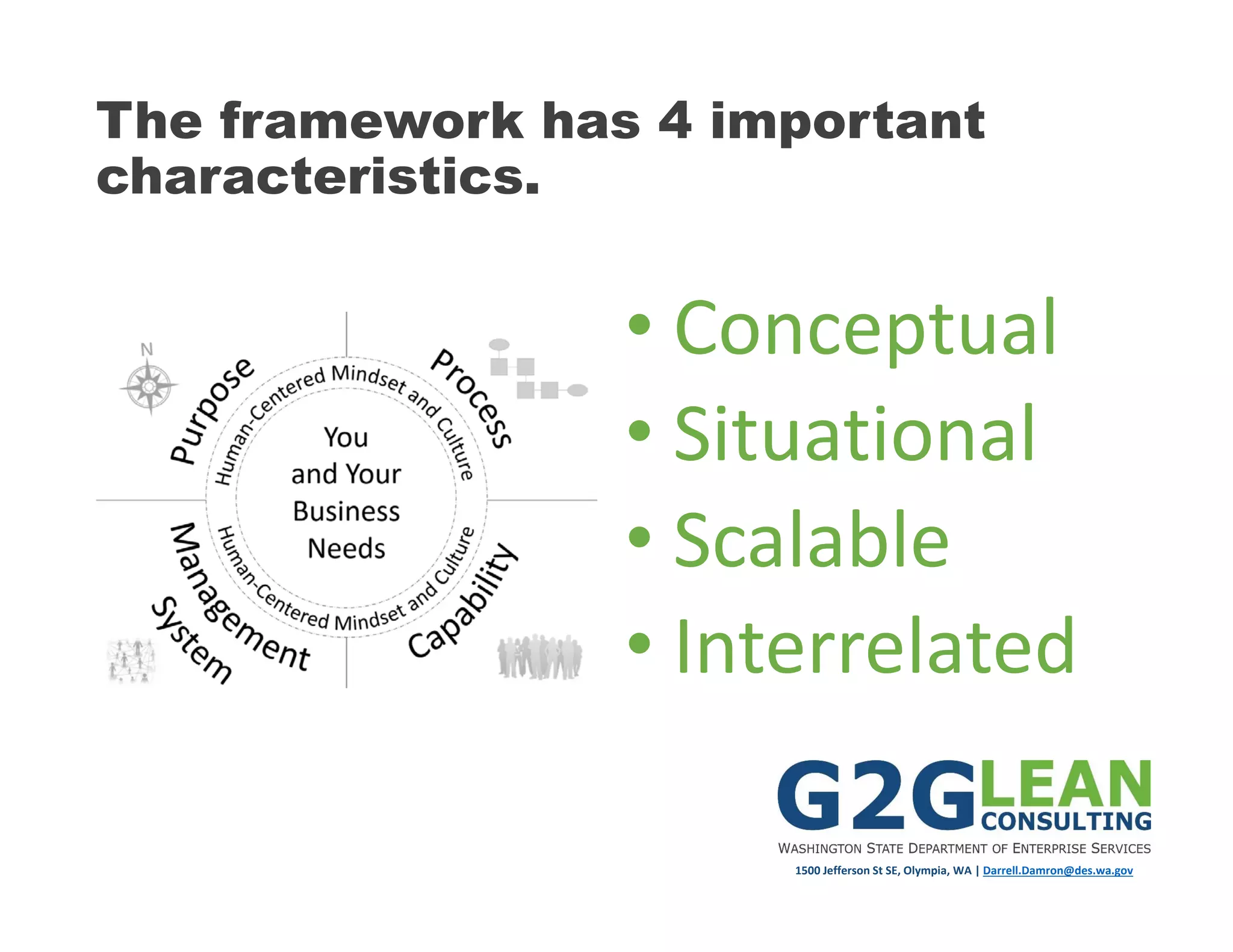 The framework has 4 important characteristics.

N

Purpose

Process

Human-Centered Mindset and Culture

You and Your Business Needs

Human-Centered Mindset and Culture

Management System

Capability

• Conceptual
• Situational
• Scalable
• Interrelated

G2G LEAN CONSULTING
WASHINGTON STATE DEPARTMENT OF ENTERPRISE SERVICES
1500 Jefferson St SE, Olympia, WA | Darrell.Damron@des.wa.gov